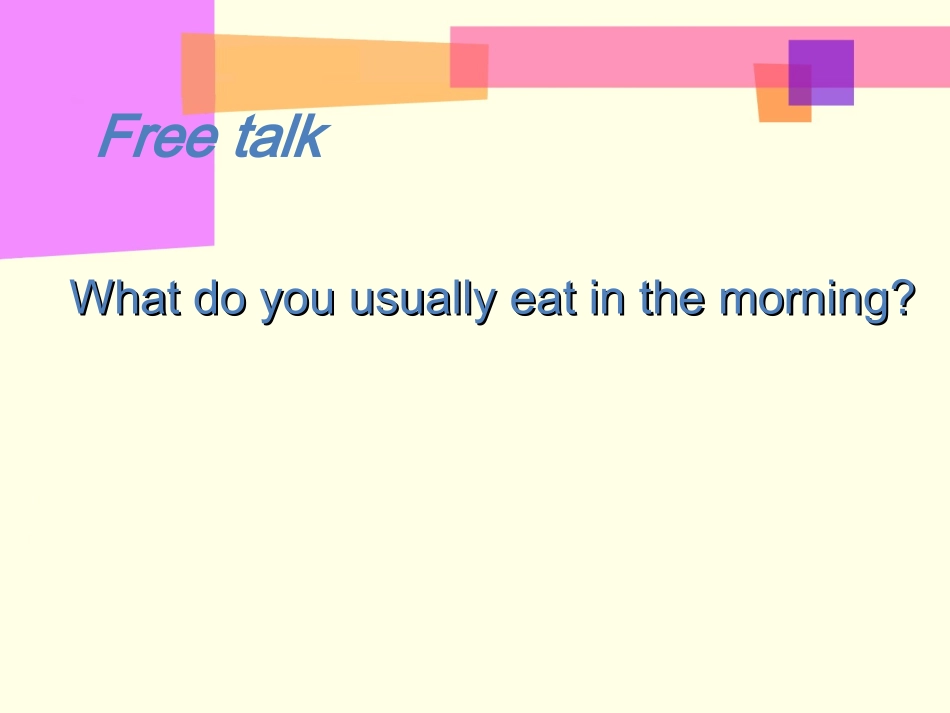 Free talk

What do you usually eat in the morning?